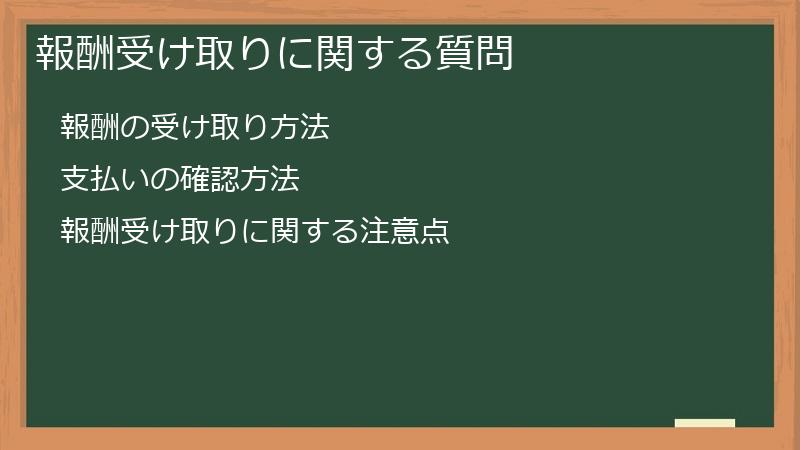 報酬受け取りに関する質問

報酬の受け取り方法

支払いの確認方法

報酬受け取りに関する注意点